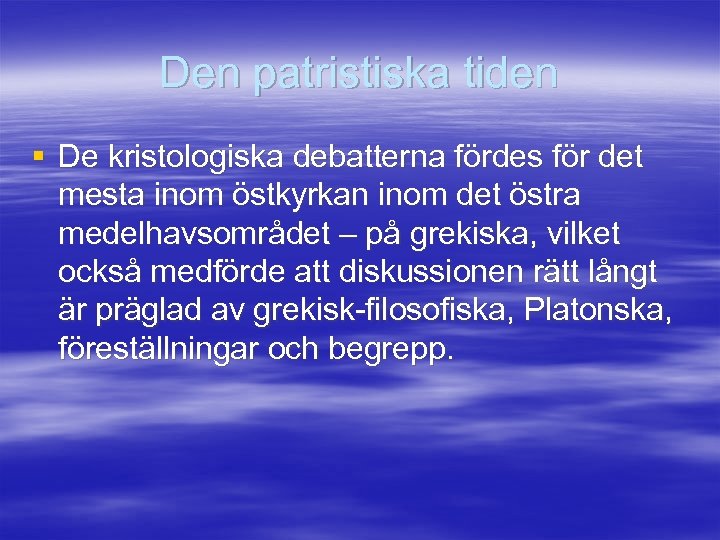 Den patristiska tiden

▪ De kristologiska debatterna fördes för det mesta inom östkyrkan inom det östra medelhavsområdet – på grekiska, vilket också medförde att diskussionen rätt långt är präglad av grekisk-filosofiska, Platonska, föreställningar och begrepp.